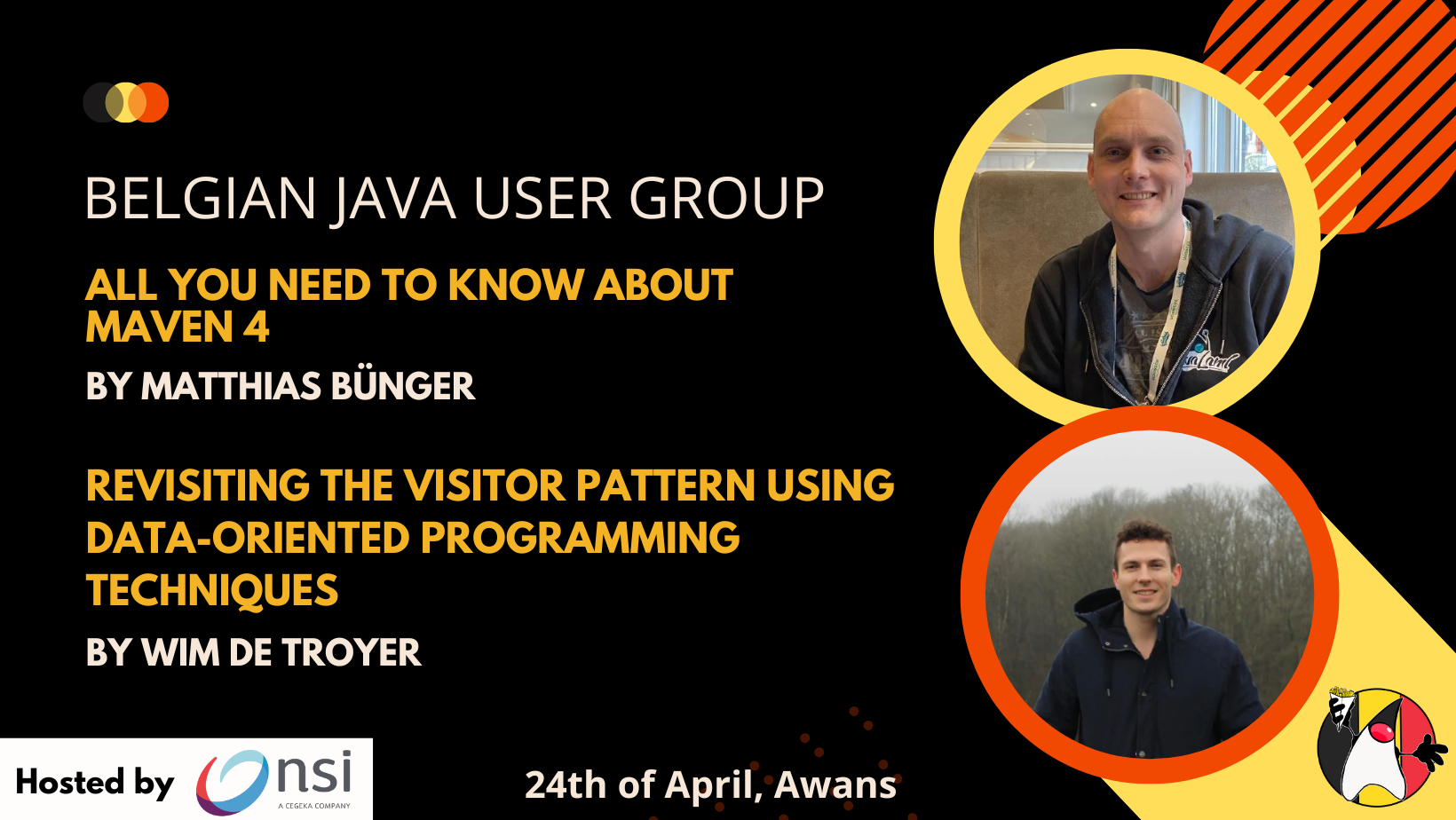 BELGIAN JAVA USER GROUP

ALL YOU NEED TO KNOW ABOUT MAVEN 4

BY MATTHIAS BÜNGER

REVISITING THE VISITOR PATTERN USING DATA-ORIENTED PROGRAMMING TECHNIQUES

BY WIM DE TROYER

Hosted by nsi A CEGEKA COMPANY

24th of April, Awans